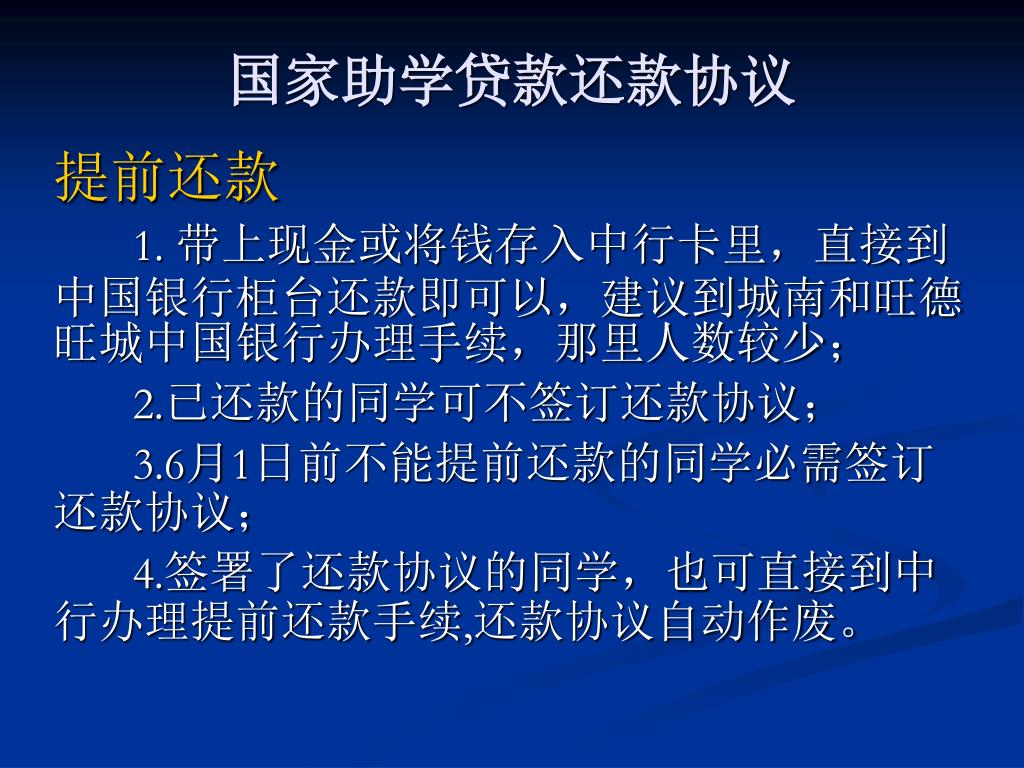 国家助学贷款还款协议

提前还款

1. 带上现金或将钱存入中行卡里，直接到中国银行柜台还款即可以，建议到城南和旺德旺城中国银行办理手续，那里人数较少；

2.已还款的同学可不签订还款协议；

3.6月1日前不能提前还款的同学必需签订还款协议；

4.签署了还款协议的同学，也可直接到中行办理提前还款手续,还款协议自动作废。